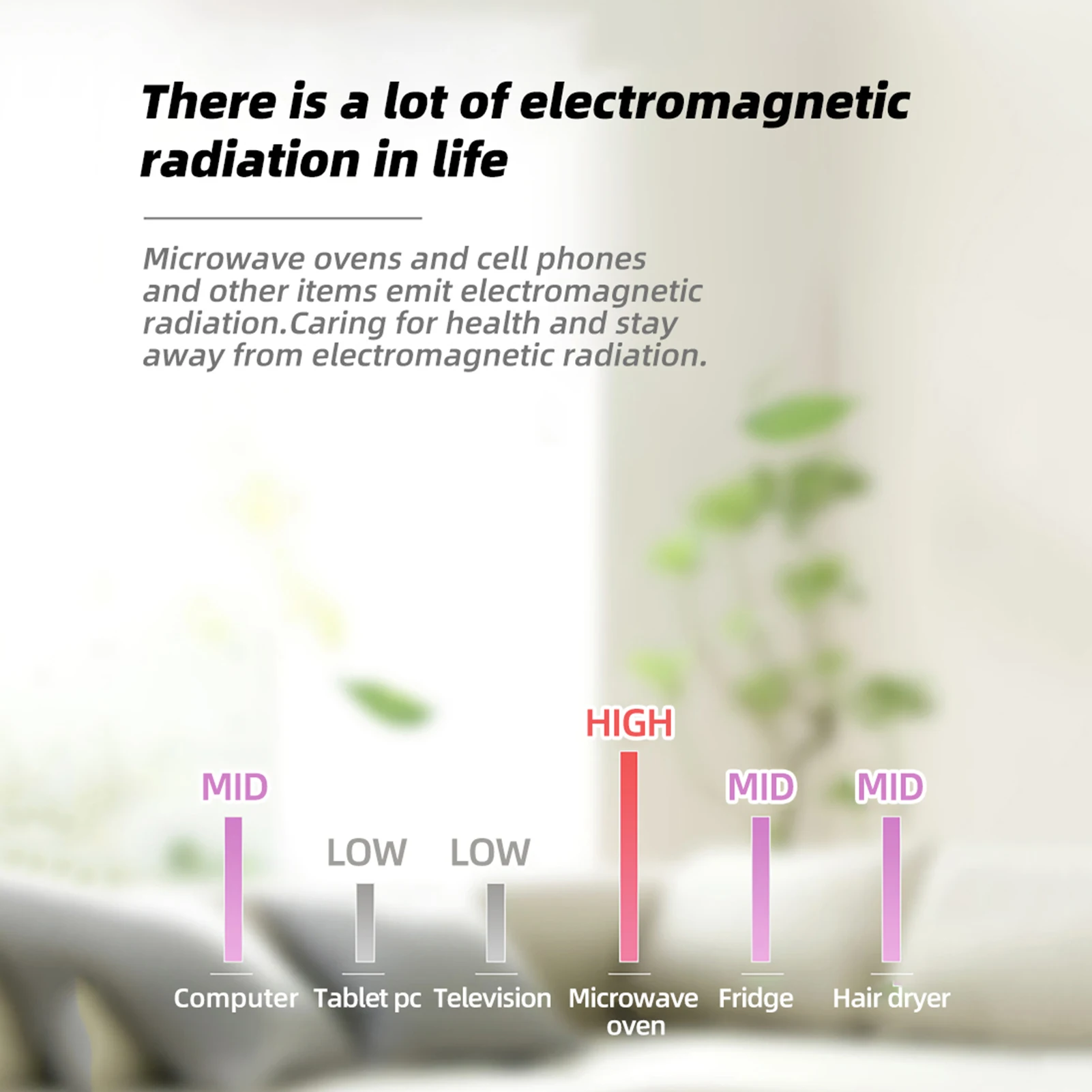 There is a lot of electromagnetic radiation in life

Microwave ovens and cell phones and other items emit electromagnetic radiation.Caring for health and stay away from electromagnetic radiation.

MID
Computer

LOW
Tablet pc

LOW
Television

HIGH
Microwave oven

MID
Fridge

MID
Hair dryer